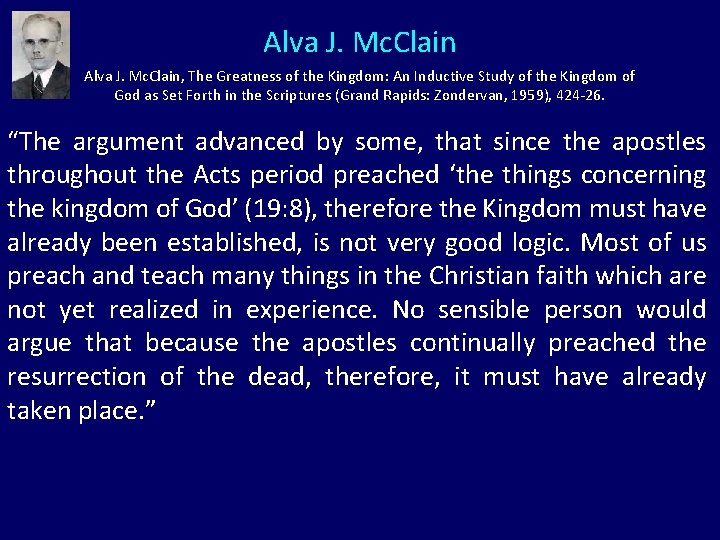 Alva J. McClain

Alva J. McClain, The Greatness of the Kingdom: An Inductive Study of the Kingdom of God as Set Forth in the Scriptures (Grand Rapids: Zondervan, 1959), 424-26.

“The argument advanced by some, that since the apostles throughout the Acts period preached ‘the things concerning the kingdom of God’ (19:8), therefore the Kingdom must have already been established, is not very good logic. Most of us preach and teach many things in the Christian faith which are not yet realized in experience. No sensible person would argue that because the apostles continually preached the resurrection of the dead, therefore, it must have already taken place.”